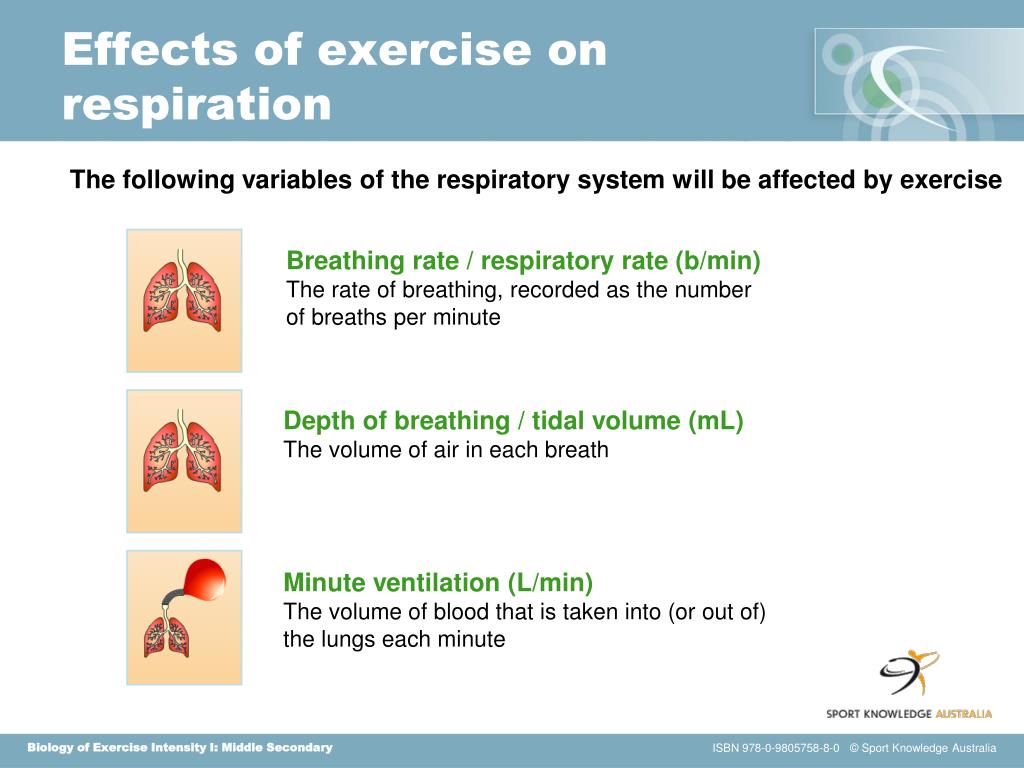 Effects of exercise on respiration

The following variables of the respiratory system will be affected by exercise

Breathing rate / respiratory rate (b/min)
The rate of breathing, recorded as the number of breaths per minute

Depth of breathing / tidal volume (mL)
The volume of air in each breath

Minute ventilation (L/min)
The volume of blood that is taken into (or out of) the lungs each minute

SPORT KNOWLEDGE AUSTRALIA

Biology of Exercise Intensity I: Middle Secondary

ISBN 978-0-9805758-8-0 © Sport Knowledge Australia